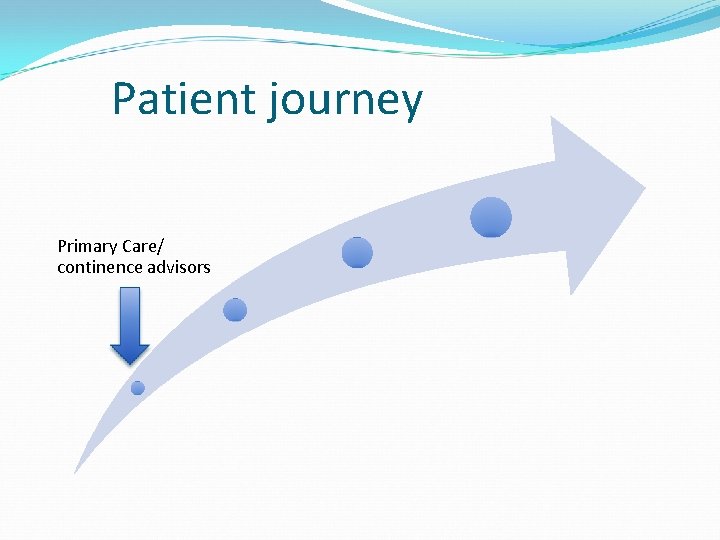 Patient journey

Primary Care/
continence advisors